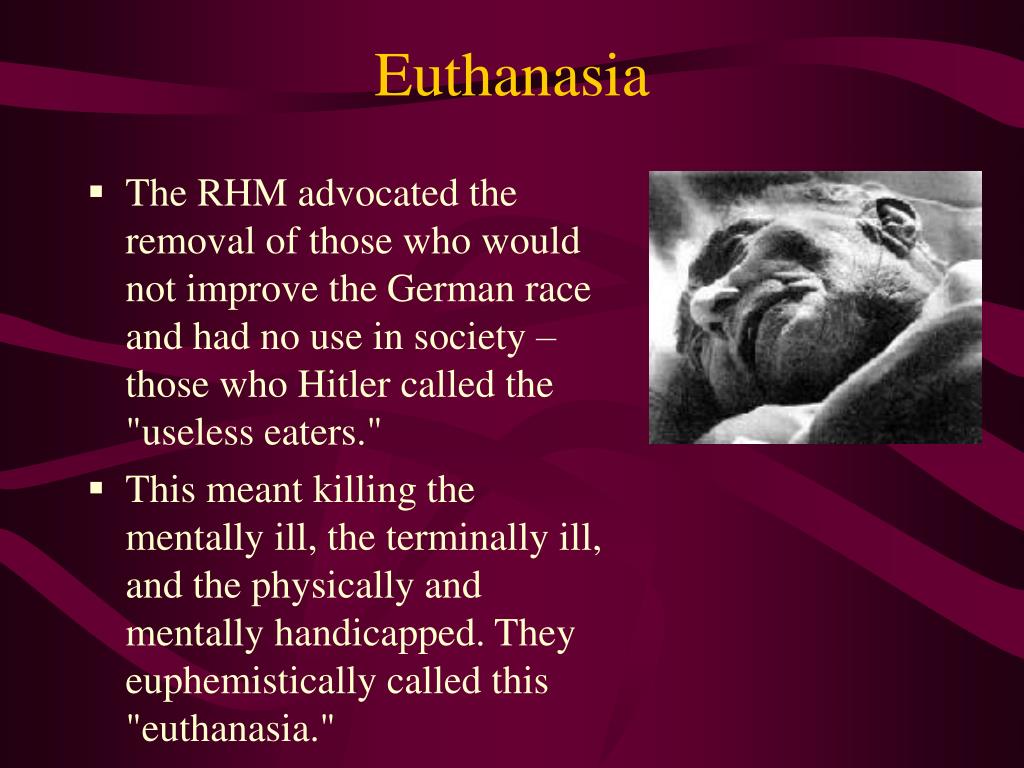 Euthanasia

▪ The RHM advocated the removal of those who would not improve the German race and had no use in society – those who Hitler called the "useless eaters."

▪ This meant killing the mentally ill, the terminally ill, and the physically and mentally handicapped. They euphemistically called this "euthanasia."